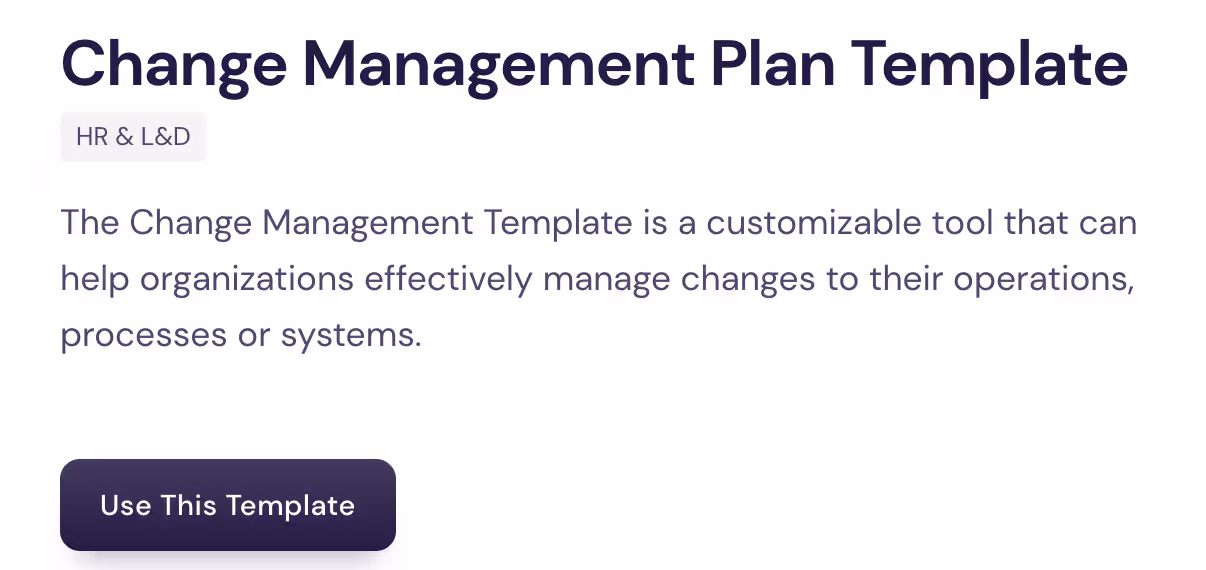 Change Management Plan Template

HR & L&D

The Change Management Template is a customizable tool that can help organizations effectively manage changes to their operations, processes or systems.

Use This Template